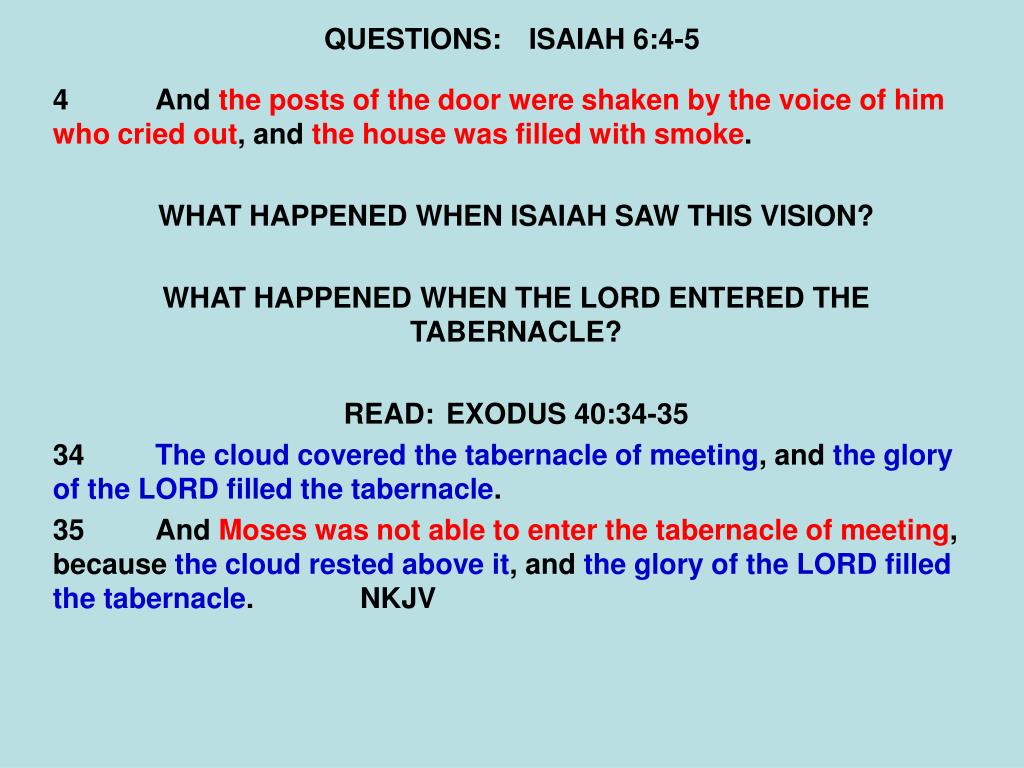 QUESTIONS: ISAIAH 6:4-5

4 And the posts of the door were shaken by the voice of him who cried out, and the house was filled with smoke.

WHAT HAPPENED WHEN ISAIAH SAW THIS VISION?

WHAT HAPPENED WHEN THE LORD ENTERED THE TABERNACLE?

READ: EXODUS 40:34-35

34 The cloud covered the tabernacle of meeting, and the glory of the LORD filled the tabernacle.

35 And Moses was not able to enter the tabernacle of meeting, because the cloud rested above it, and the glory of the LORD filled the tabernacle. NKJV